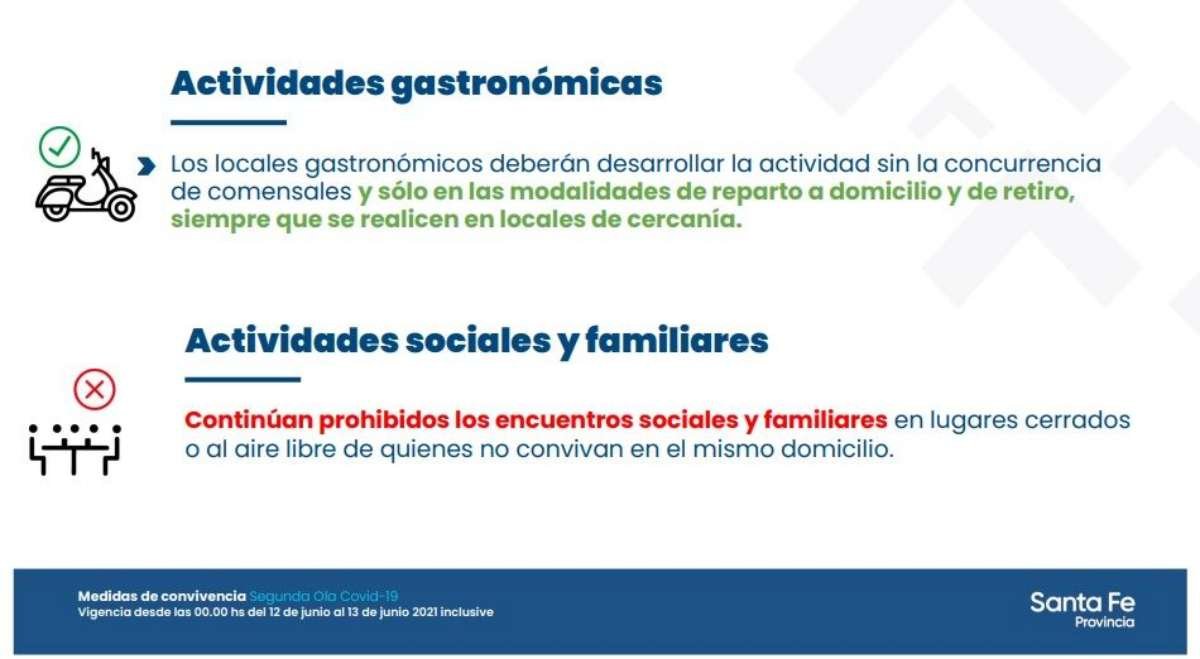 Actividades gastronómicas

Los locales gastronómicos deberán desarrollar la actividad sin la concurrencia de comensales y sólo en las modalidades de reparto a domicilio y de retiro, siempre que se realicen en locales de cercanía.

Actividades sociales y familiares

Continúan prohibidos los encuentros sociales y familiares en lugares cerrados o al aire libre de quienes no convivan en el mismo domicilio.

Medidas de convivencia Segunda Ola Covid-19
Vigencia desde las 00.00 hs del 12 de junio al 13 de junio 2021 inclusive

Santa Fe
Provincia